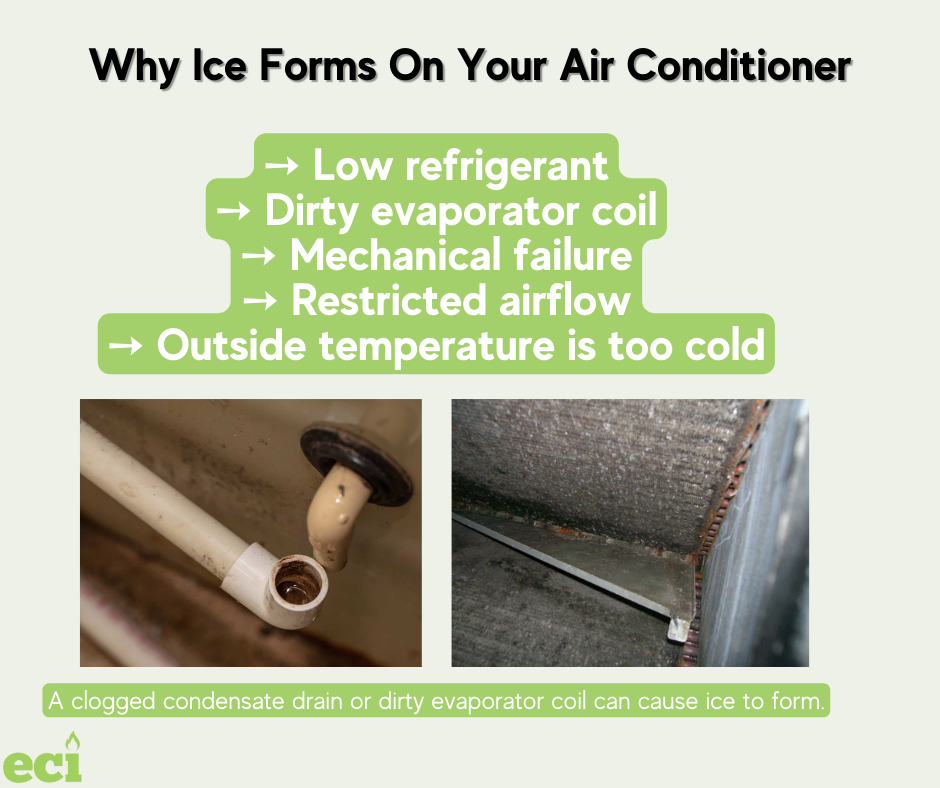 Why Ice Forms On Your Air Conditioner

→ Low refrigerant
→ Dirty evaporator coil
→ Mechanical failure
→ Restricted airflow
→ Outside temperature is too cold

A clogged condensate drain or dirty evaporator coil can cause ice to form.

eci